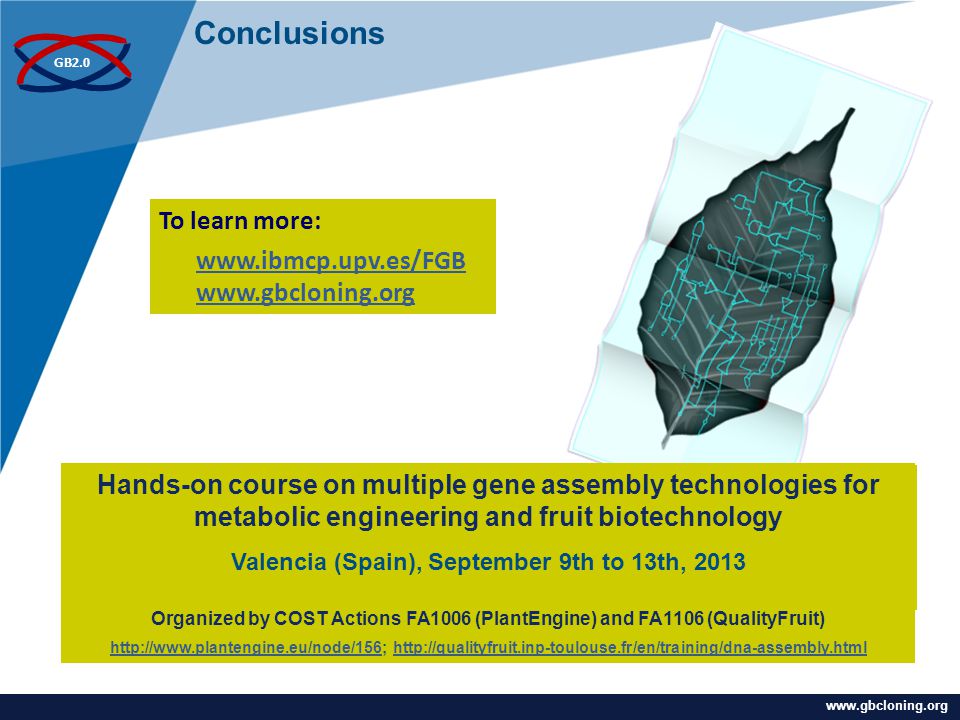 GB2.0

Conclusions

To learn more:

www.ibmcp.upv.es/FGB
www.gbcloning.org

Hands-on course on multiple gene assembly technologies for metabolic engineering and fruit biotechnology

Valencia (Spain), September 9th to 13th, 2013

Organized by COST Actions FA1006 (PlantEngine) and FA1106 (QualityFruit)

http://www.plantengine.eu/node/156; http://qualityfruit.inp-toulouse.fr/en/training/dna-assembly.html

www.gbcloning.org